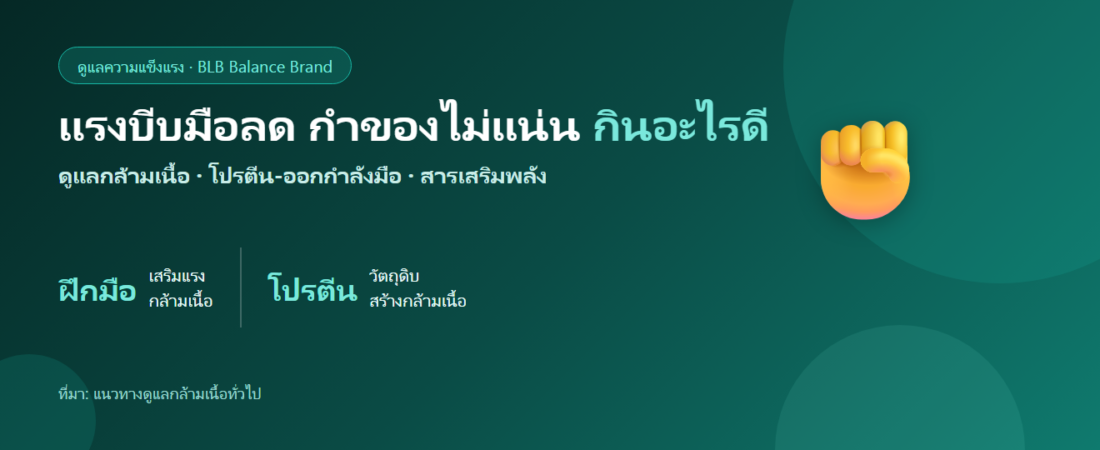 ดูแลความแข็งแรง · BLB Balance Brand

แรงบีบมือลด กำของไม่แน่น กินอะไรดี

ดูแลกล้ามเนื้อ · โปรตีน-ออกกำลังมือ · สารเสริมพลัง

ฝึกมือ เสริมแรง กล้ามเนื้อ

โปรตีน วัตถุดิบ สร้างกล้ามเนื้อ

ที่มา: แนวทางดูแลกล้ามเนื้อทั่วไป